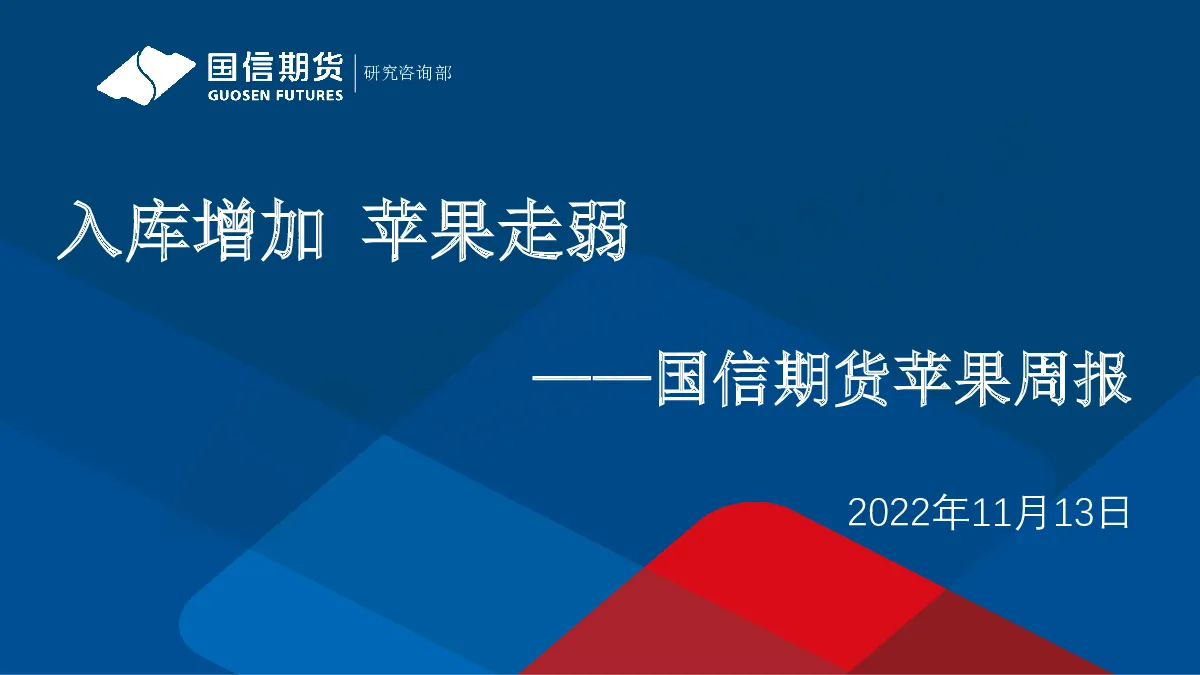 国信期货
GUOSEN FUTURES
研究咨询部

入库增加 苹果走弱

——国信期货苹果周报

2022年11月13日